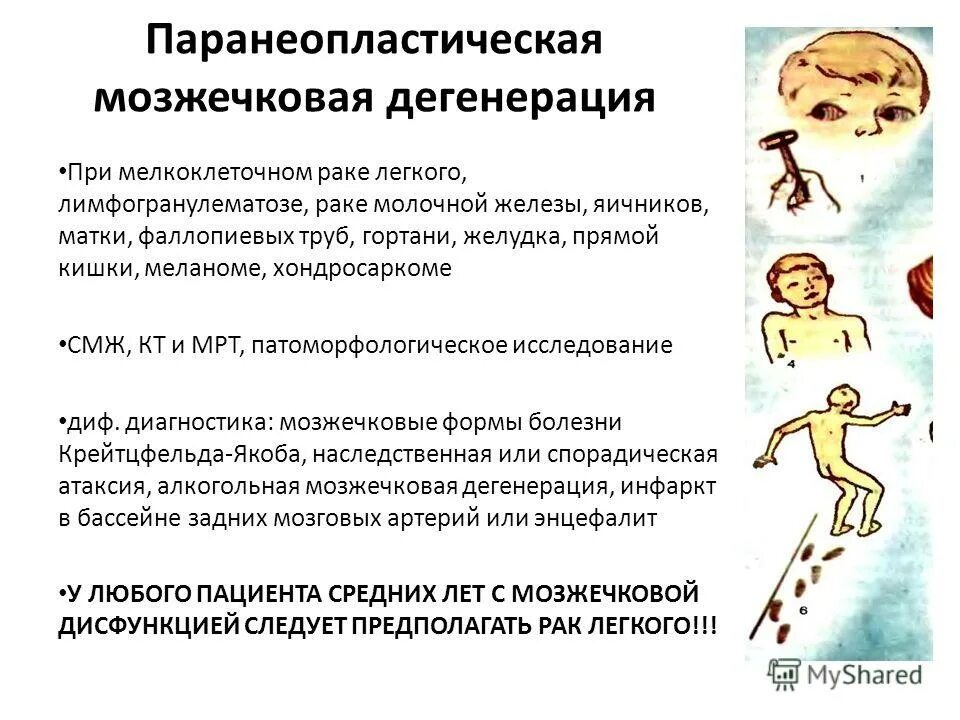 Паранеопластическая мозжечковая дегенерация

• При мелкоклеточном раке легкого, лимфогранулематозе, раке молочной железы, яичников, матки, фаллопиевых труб, гортани, желудка, прямой кишки, меланоме, хондросаркоме

• СМЖ, КТ и МРТ, патоморфологическое исследование

• диф. диагностика: мозжечковые формы болезни Крейтцфельда-Якоба, наследственная или спорадическая атаксия, алкогольная мозжечковая дегенерация, инфаркт в бассейне задних мозговых артерий или энцефалит

• У ЛЮБОГО ПАЦИЕНТА СРЕДНИХ ЛЕТ С МОЗЖЕЧКОВОЙ ДИСФУНКЦИЕЙ СЛЕДУЕТ ПРЕДПОЛАГАТЬ РАК ЛЕГКОГО!!!

4

6

MyShared